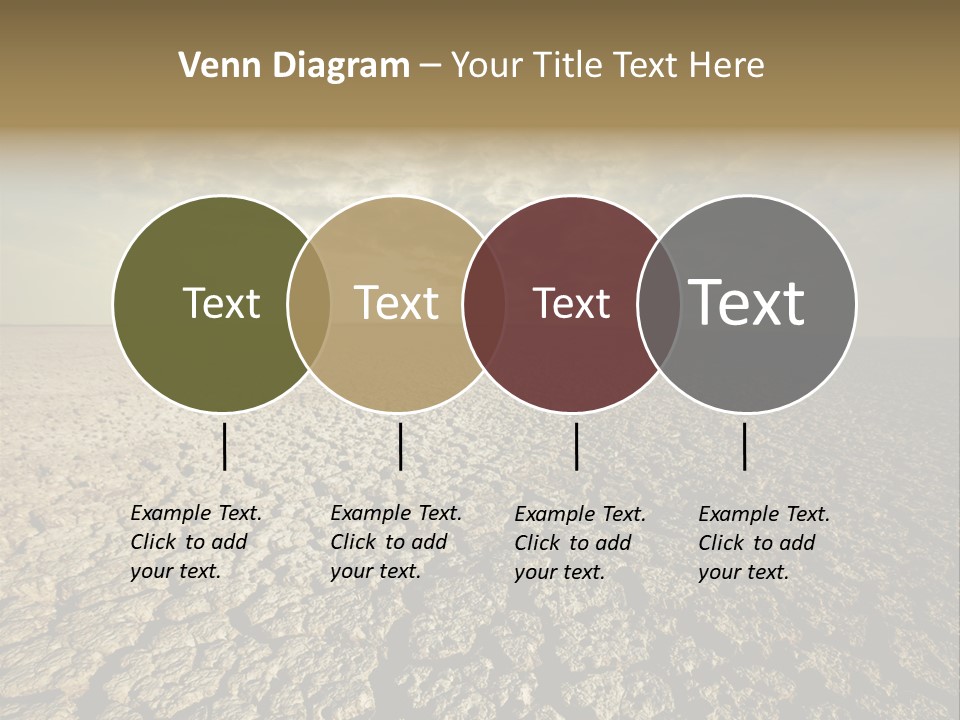 Venn Diagram – Your Title Text Here

Text

Text

Text

Text

Example Text. Click to add your text.

Example Text. Click to add your text.

Example Text. Click to add your text.

Example Text. Click to add your text.